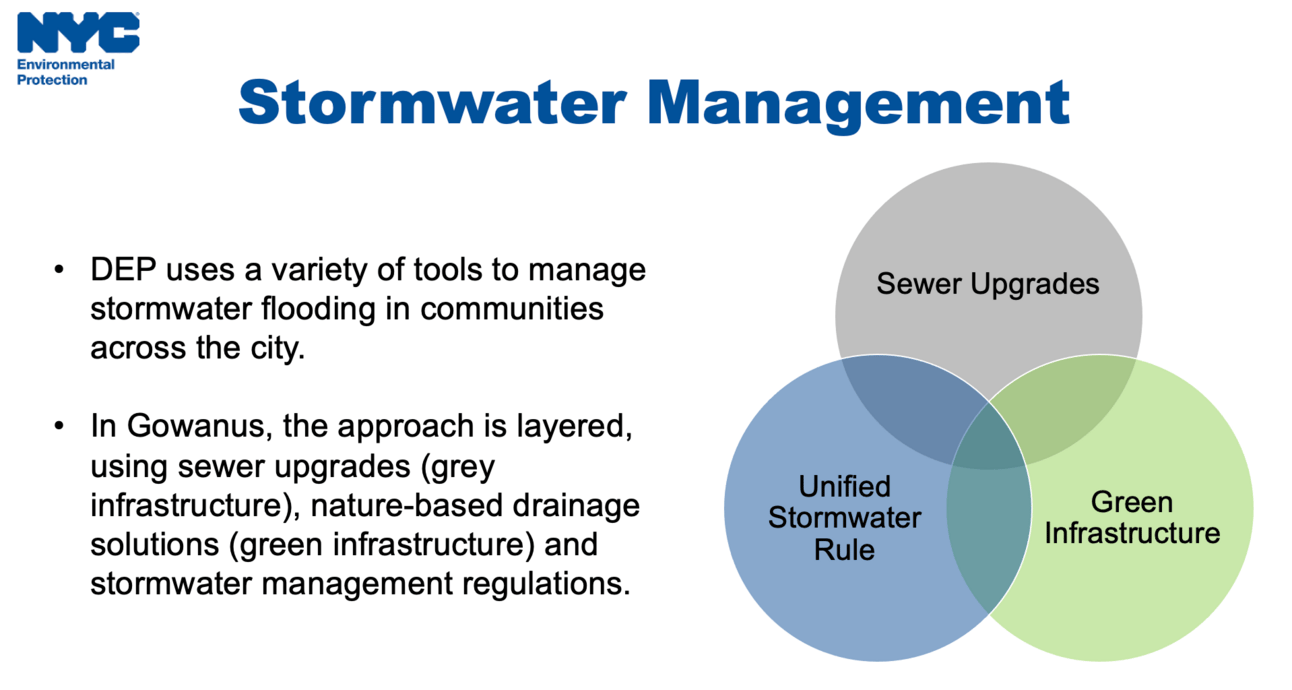 NYC
Environmental Protection

Stormwater Management

• DEP uses a variety of tools to manage stormwater flooding in communities across the city.

• In Gowanus, the approach is layered, using sewer upgrades (grey infrastructure), nature-based drainage solutions (green infrastructure) and stormwater management regulations.

Sewer Upgrades

Unified Stormwater Rule

Green Infrastructure